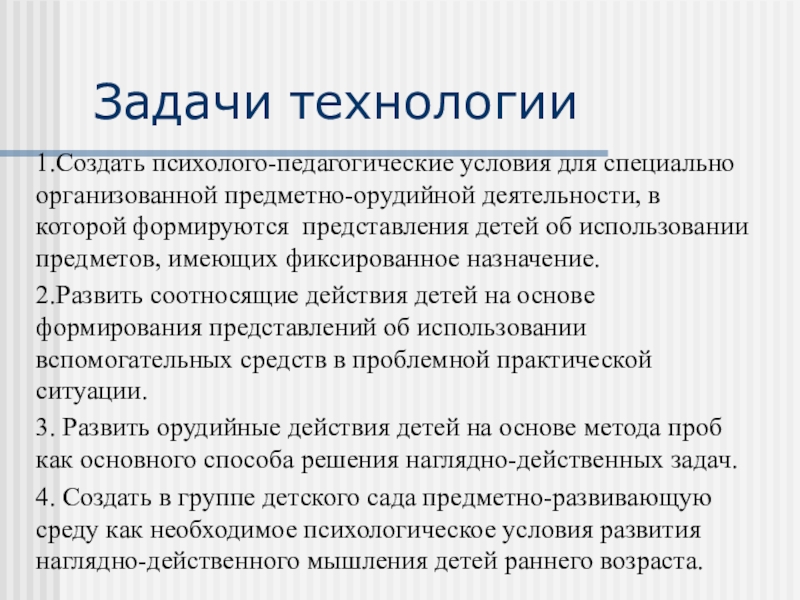 Задачи технологии

1.Создать психолого-педагогические условия для специально организованной предметно-орудийной деятельности, в которой формируются  представления детей об использовании предметов, имеющих фиксированное назначение.

2.Развить соотносящие действия детей на основе формирования представлений об использовании вспомогательных средств в проблемной практической ситуации.

3. Развить орудийные действия детей на основе метода проб как основного способа решения наглядно-действенных задач.

4. Создать в группе детского сада предметно-развивающую среду как необходимое психологическое условия развития наглядно-действенного мышления детей раннего возраста.